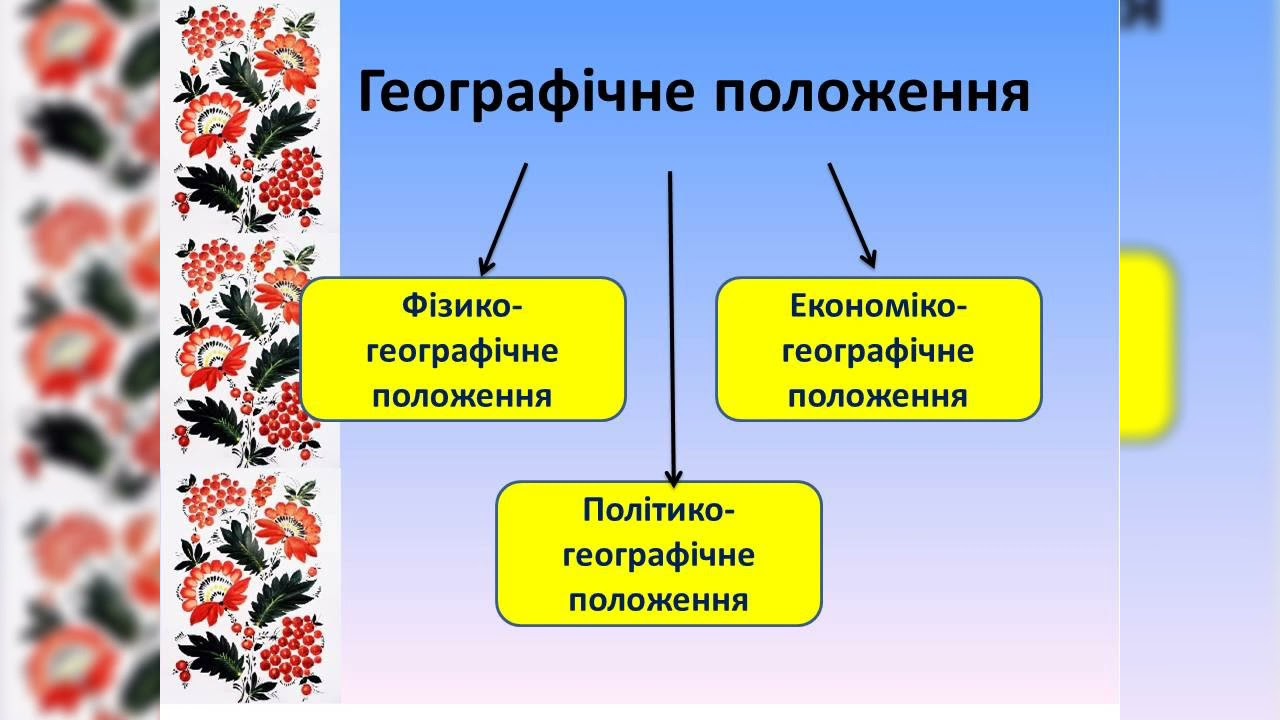 Географічне положення

Фізико-географічне положення

Економіко-географічне положення

Політико-географічне положення